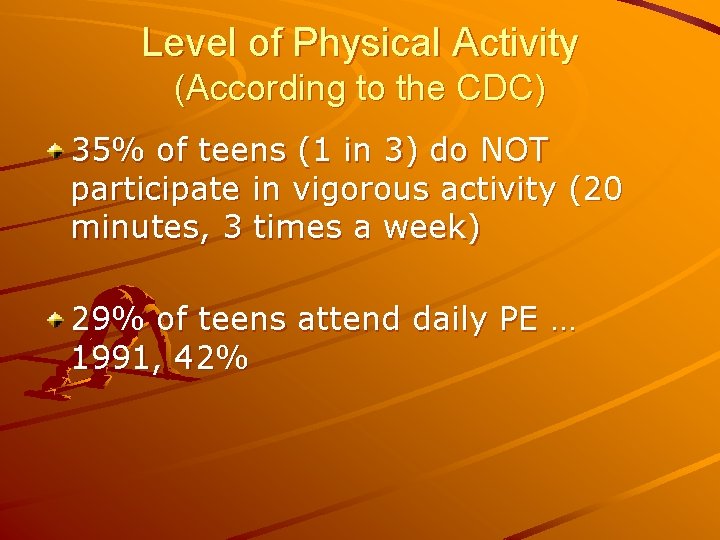 Level of Physical Activity
(According to the CDC)

35% of teens (1 in 3) do NOT participate in vigorous activity (20 minutes, 3 times a week)

29% of teens attend daily PE … 1991, 42%